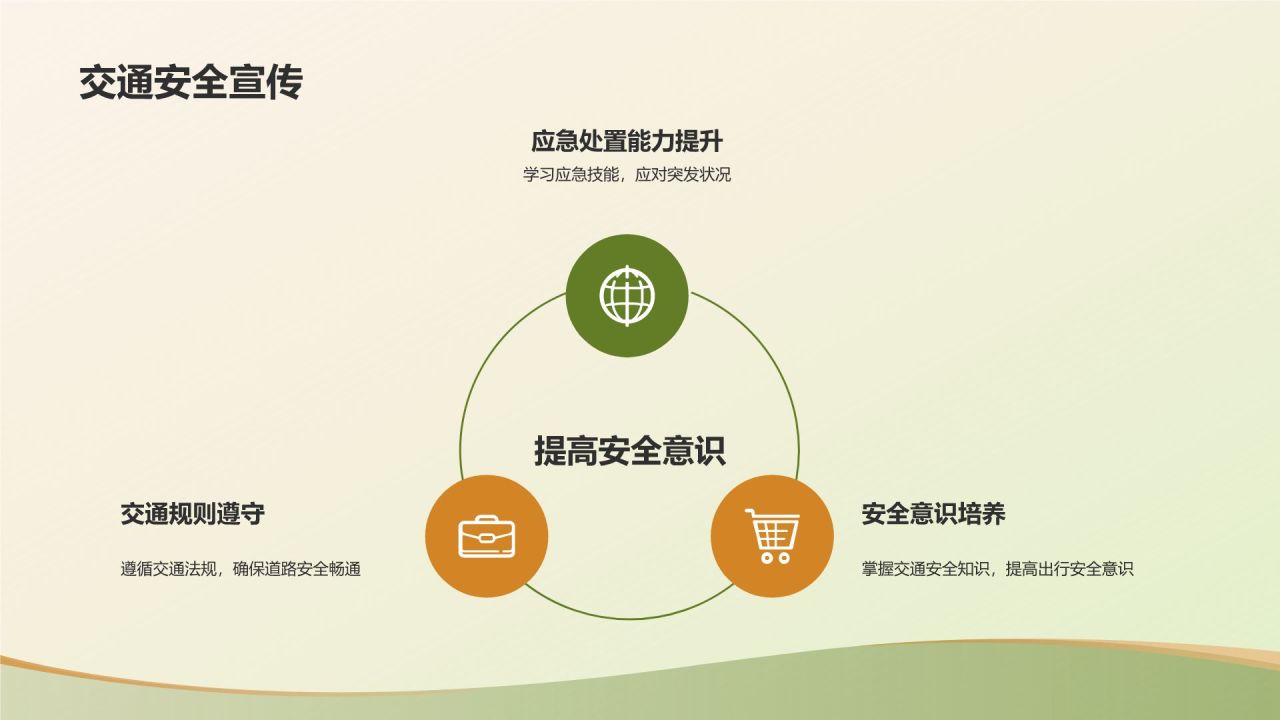 交通安全宣传

应急处置能力提升

学习应急技能，应对突发状况

提高安全意识

交通规则遵守

遵循交通法规，确保道路安全畅通

安全意识培养

掌握交通安全知识，提高出行安全意识